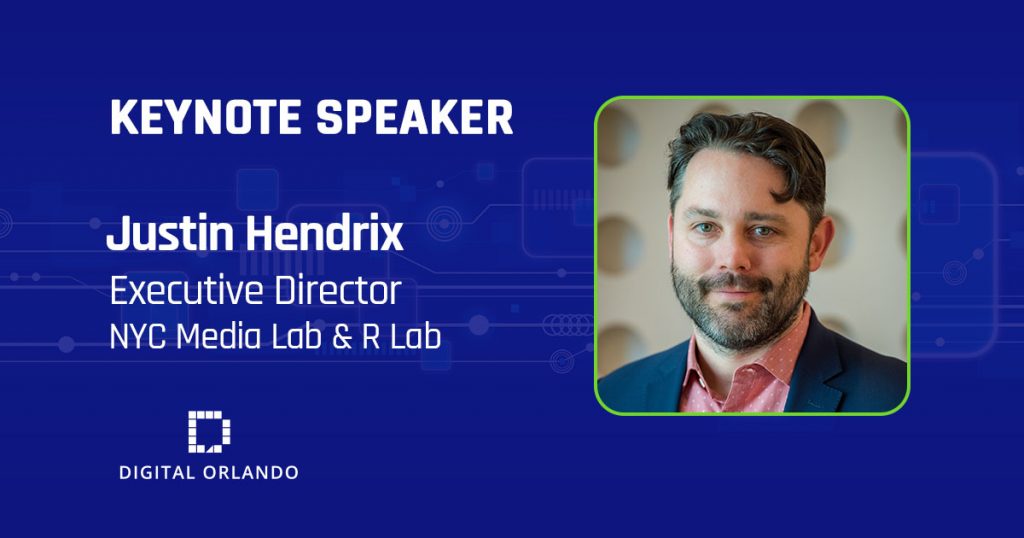 KEYNOTE SPEAKER

Justin Hendrix

Executive Director

NYC Media Lab & R Lab

DIGITAL ORLANDO